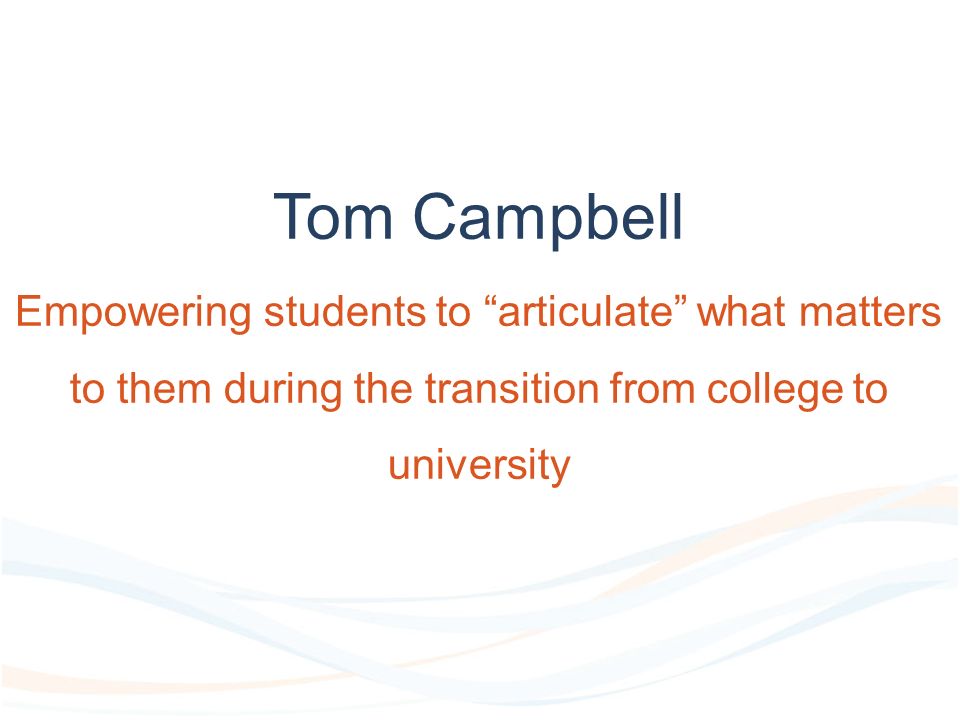 Tom Campbell

Empowering students to “articulate” what matters to them during the transition from college to university